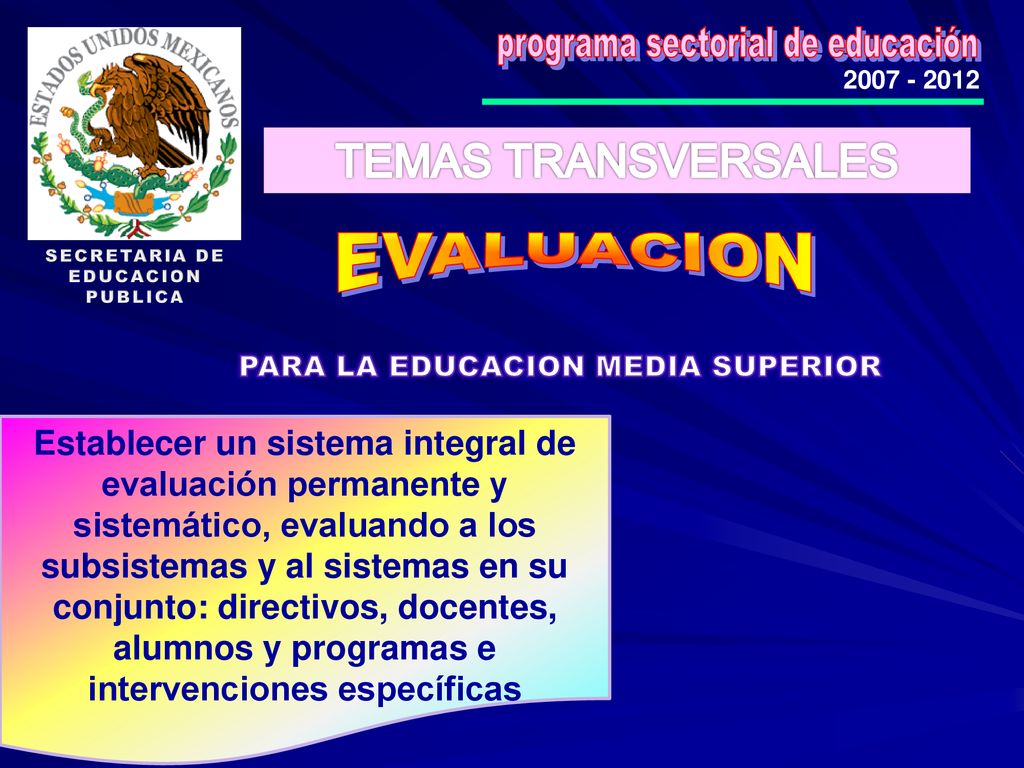 ESTADOS UNIDOS MEXICANOS

SECRETARIA DE EDUCACION PUBLICA

programa sectorial de educación
2007 - 2012

TEMAS TRANSVERSALES

EVALUACION

PARA LA EDUCACION MEDIA SUPERIOR

Establecer un sistema integral de evaluación permanente y sistemático, evaluando a los subsistemas y al sistemas en su conjunto: directivos, docentes, alumnos y programas e intervenciones específicas